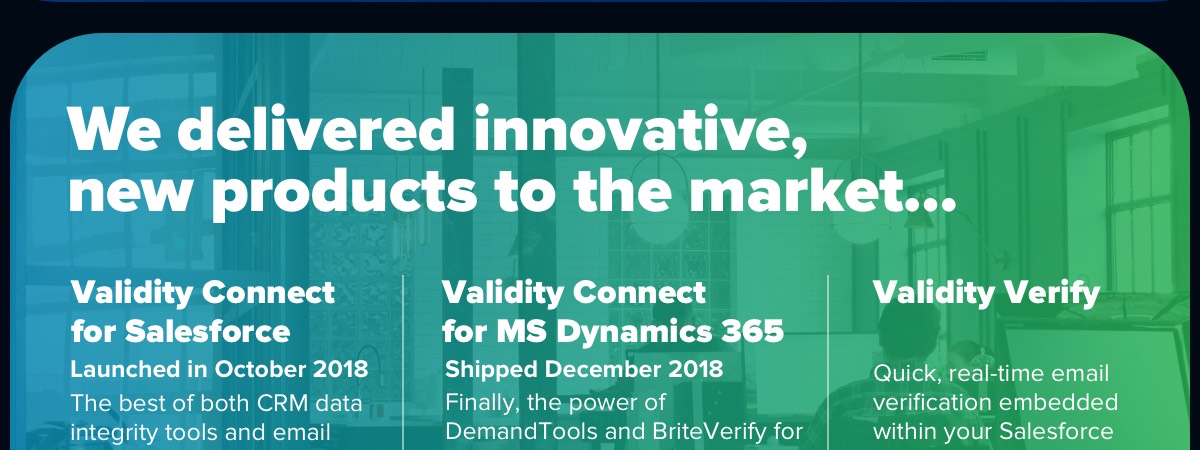 We delivered innovative, new products to the market...

Validity Connect for Salesforce

Launched in October 2018

The best of both CRM data integrity tools and email

Validity Connect for MS Dynamics 365

Shipped December 2018

Finally, the power of DemandTools and BriteVerify for

Validity Verify

Quick, real-time email verification embedded within your Salesforce